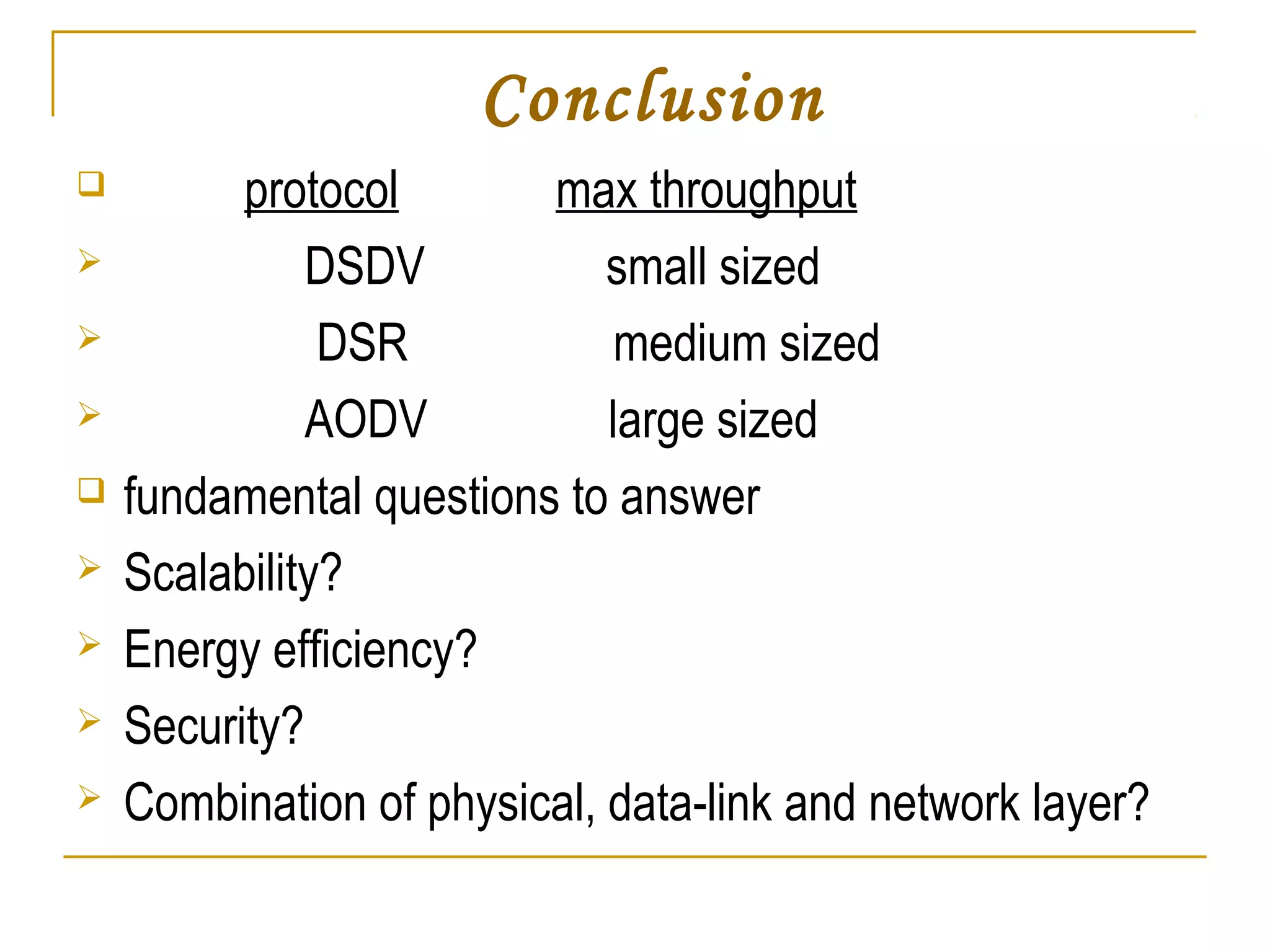 Conclusion

protocol max throughput

DSDV small sized

DSR medium sized

AODV large sized

fundamental questions to answer

Scalability?

Energy efficiency?

Security?

Combination of physical, data-link and network layer?